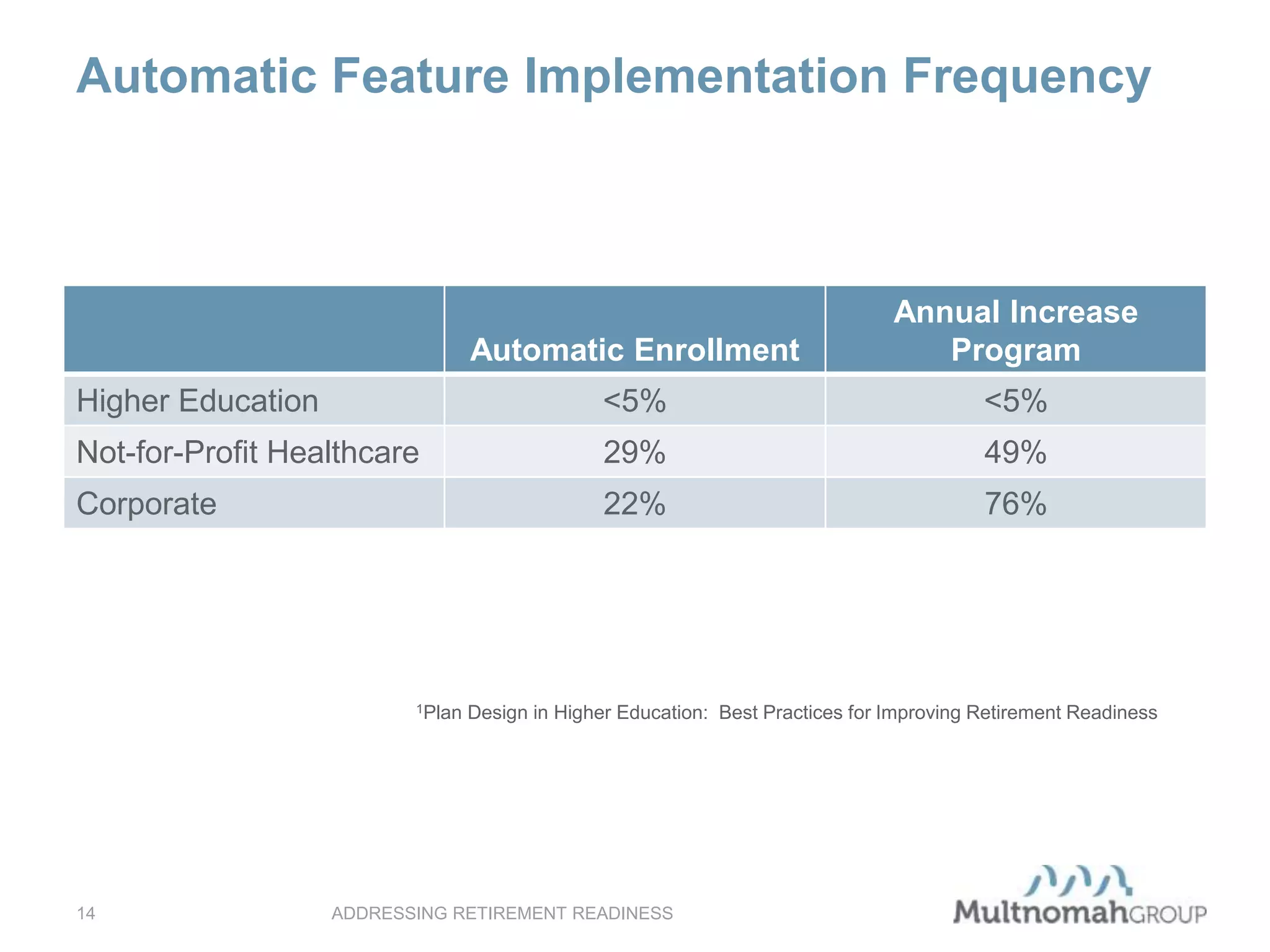 Automatic Feature Implementation Frequency

| | Automatic Enrollment | Annual Increase Program |
|---|---|---|
| Higher Education | <5% | <5% |
| Not-for-Profit Healthcare | 29% | 49% |
| Corporate | 22% | 76% |

$^1$Plan Design in Higher Education: Best Practices for Improving Retirement Readiness

14 ADDRESSING RETIREMENT READINESS

MultnomahGROUP